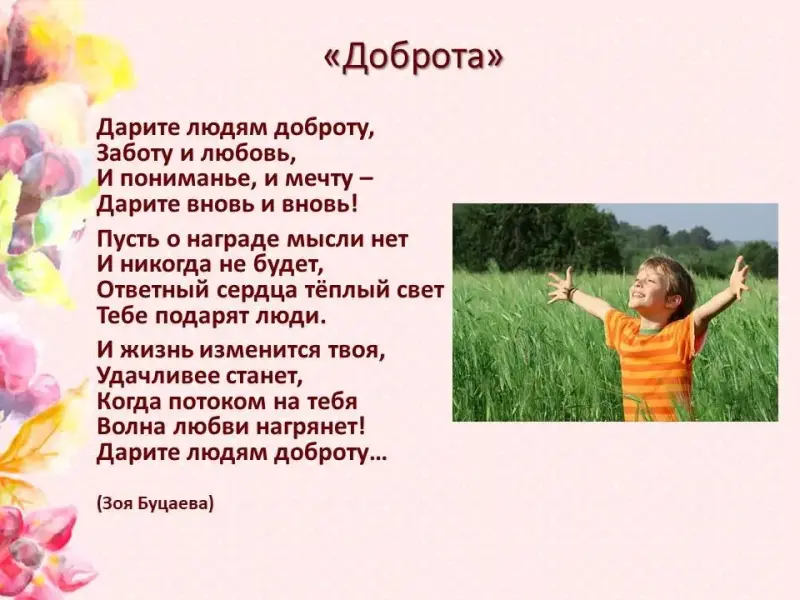 «Доброта»

Дарите людям доброту,
Заботу и любовь,
И пониманье, и мечту –
Дарите вновь и вновь!

Пусть о награде мысли нет
И никогда не будет,
Ответный сердца тёплый свет
Тебе подарят люди.

И жизнь изменится твоя,
Удачливее станет,
Когда потоком на тебя
Волна любви нагрянет!
Дарите людям доброту…

(Зоя Буцаева)